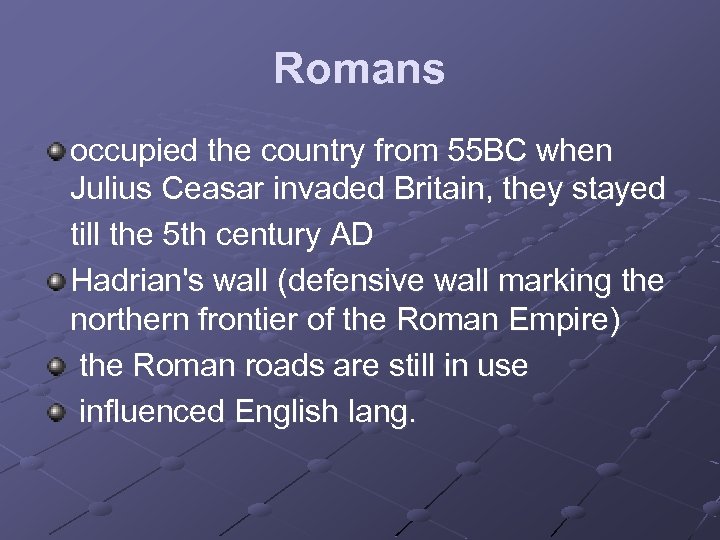 Romans

occupied the country from 55BC when Julius Ceasar invaded Britain, they stayed till the 5th century AD

Hadrian's wall (defensive wall marking the northern frontier of the Roman Empire)

the Roman roads are still in use

influenced English lang.